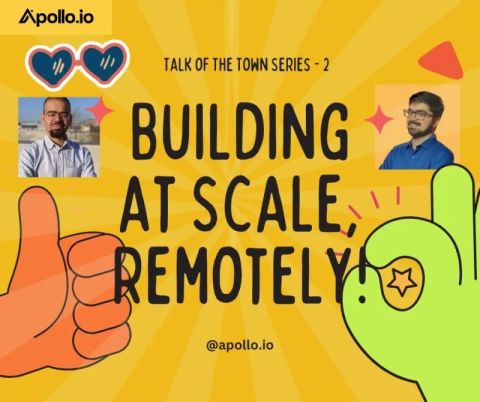 Apollo.io

TALK OF THE TOWN SERIES - 2

BUILDING AT SCALE, REMOTELY!

@apollo.io